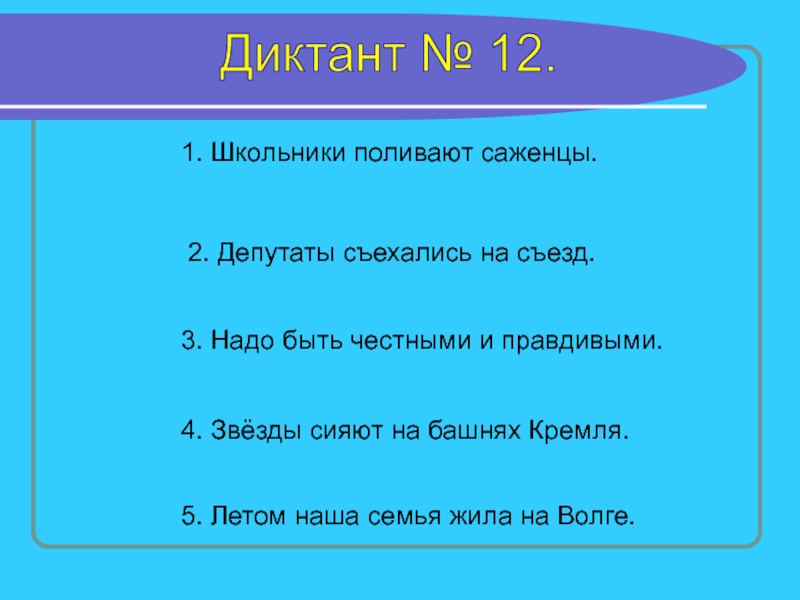 Диктант № 12.

1. Школьники поливают саженцы.

2. Депутаты съехались на съезд.

3. Надо быть честными и правдивыми.

4. Звёзды сияют на башнях Кремля.

5. Летом наша семья жила на Волге.